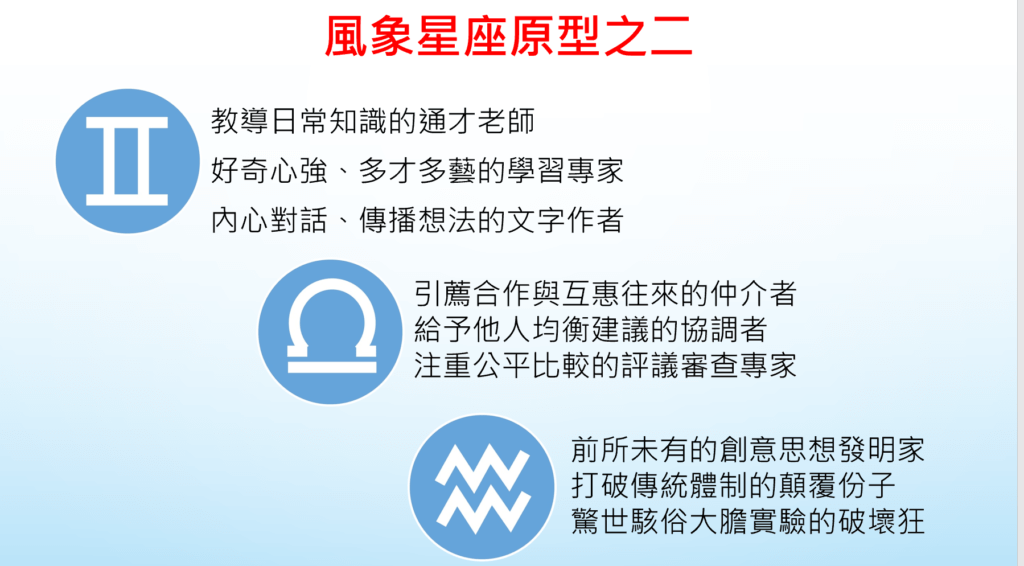 風象星座原型之二

教導日常知識的通才老師
好奇心強、多才多藝的學習專家
內心對話、傳播想法的文字作者

引薦合作與互惠往來的仲介者
給予他人均衡建議的協調者
注重公平比較的評議審查專家

前所未有的創意思想發明家
打破傳統體制的顛覆份子
驚世駭俗大膽實驗的破壞狂